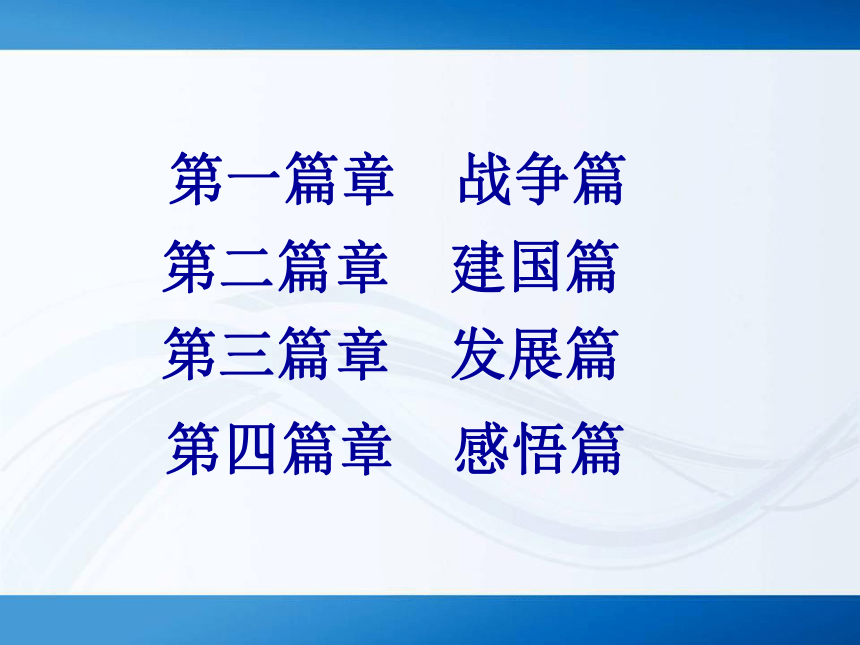 第一篇章　战争篇
第二篇章　建国篇
第三篇章　发展篇
第四篇章　感悟篇